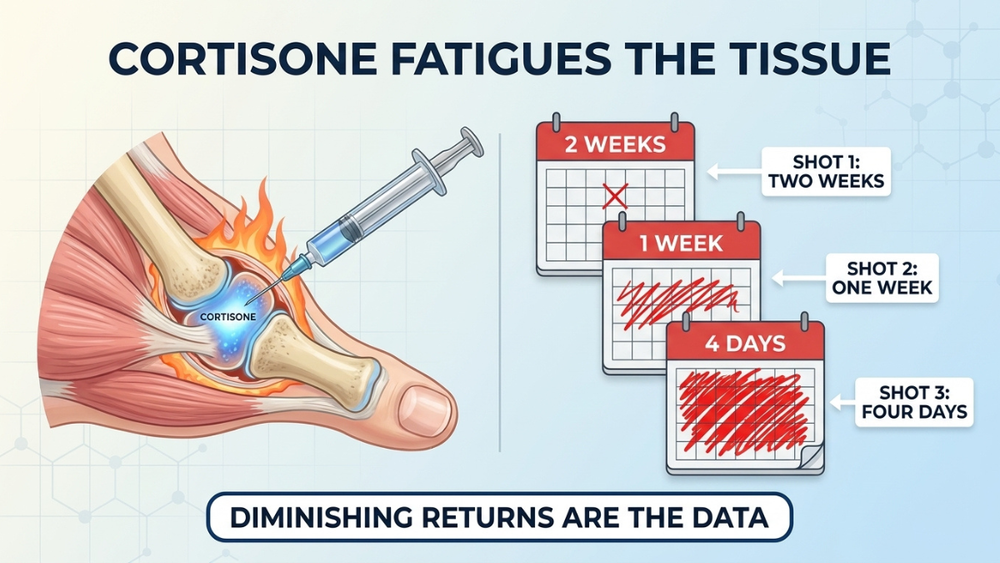 CORTISONE FATIGUES THE TISSUE

CORTISONE

2 WEEKS

SHOT 1: TWO WEEKS

1 WEEK

SHOT 2: ONE WEEK

4 DAYS

SHOT 3: FOUR DAYS

DIMINISHING RETURNS ARE THE DATA